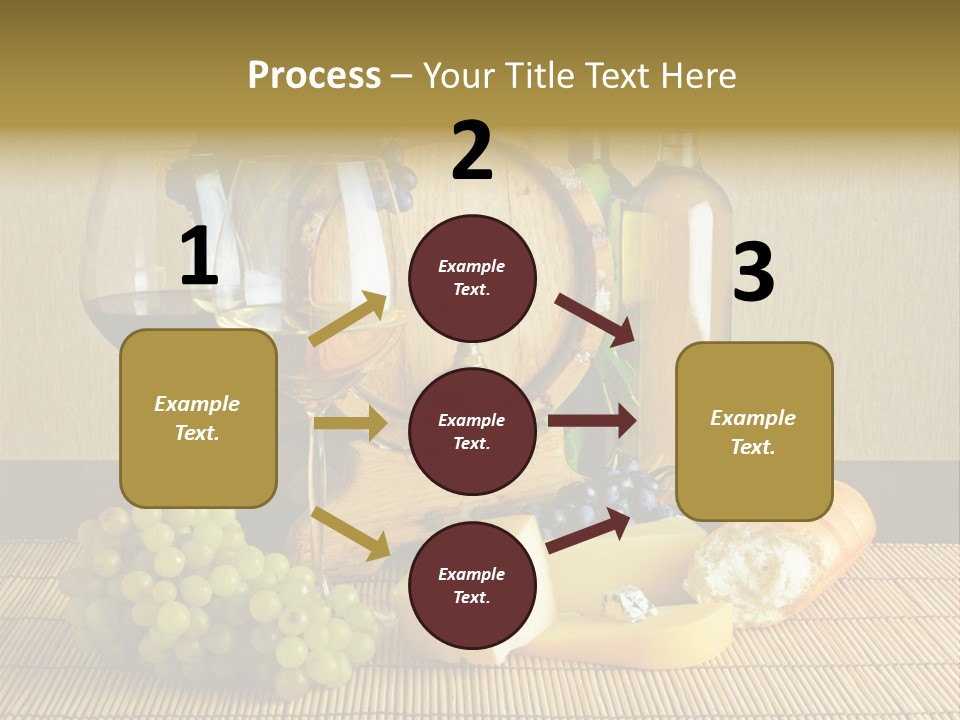 Process – Your Title Text Here

1

Example Text.

2

Example Text.

Example Text.

Example Text.

3

Example Text.